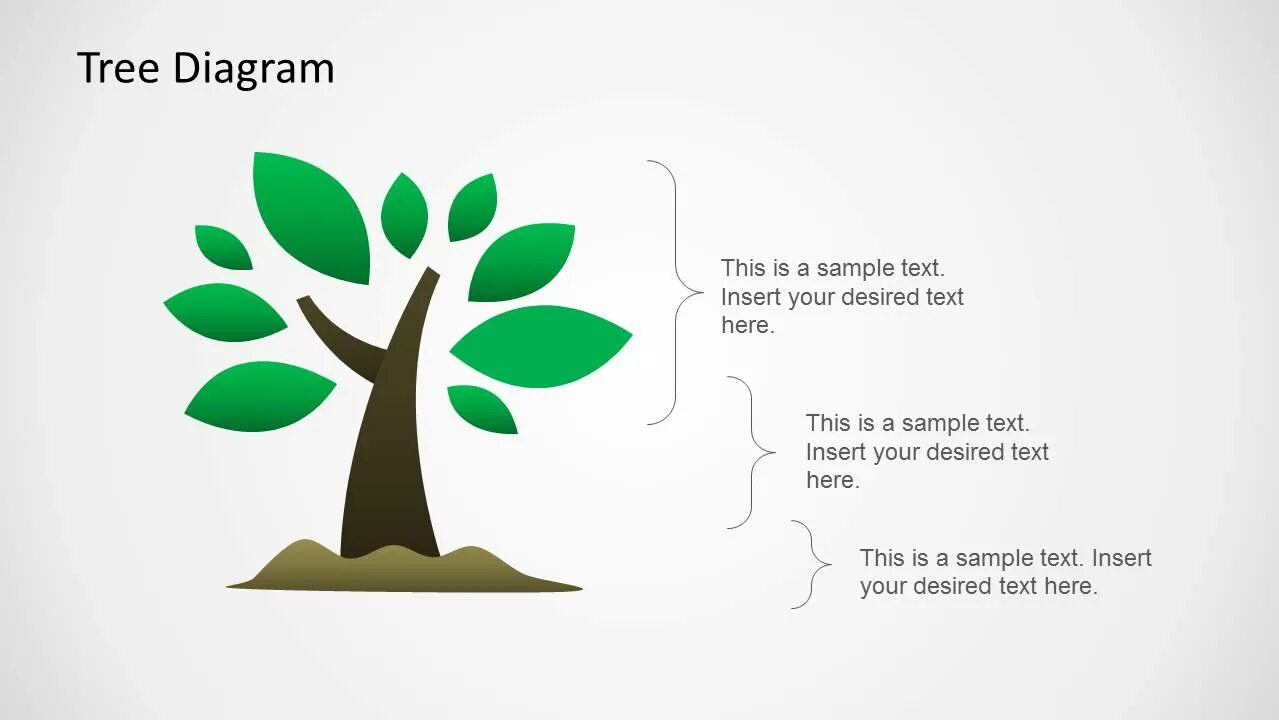 Tree Diagram

This is a sample text. Insert your desired text here.

This is a sample text. Insert your desired text here.

This is a sample text. Insert your desired text here.